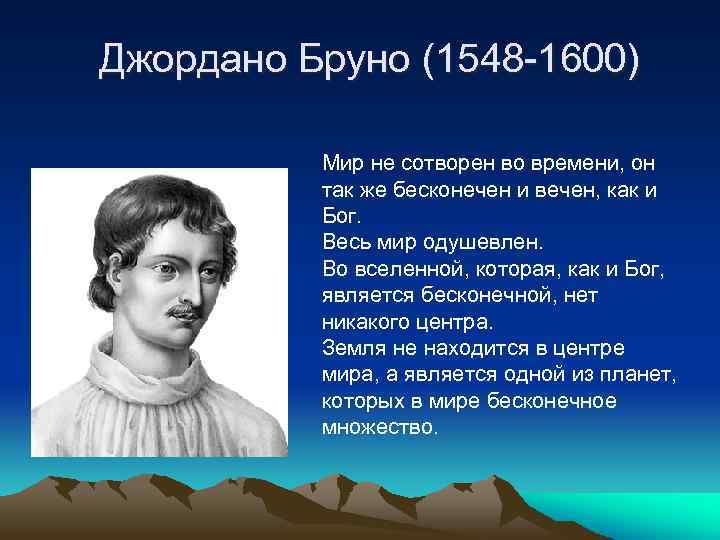 Джордано Бруно (1548-1600)

Мир не сотворен во времени, он так же бесконечен и вечен, как и Бог.
Весь мир одушевлен.
Во вселенной, которая, как и Бог, является бесконечной, нет никакого центра.
Земля не находится в центре мира, а является одной из планет, которых в мире бесконечное множество.